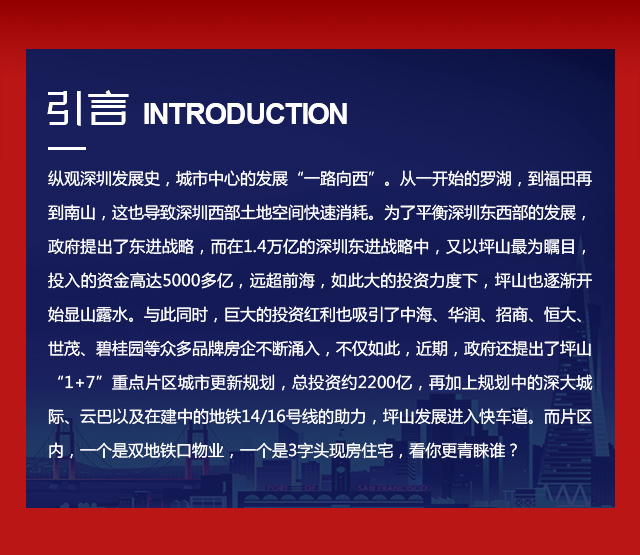 引言 INTRODUCTION

纵观深圳发展史，城市中心的发展“一路向西”。从一开始的罗湖，到福田再到南山，这也导致深圳西部土地空间快速消耗。为了平衡深圳东西部的发展，政府提出了东进战略，而在1.4万亿的深圳东进战略中，又以坪山最为瞩目，投入的资金高达5000多亿，远超前海，如此大的投资力度下，坪山也逐渐开始显山露水。与此同时，巨大的投资红利也吸引了中海、华润、招商、恒大、世茂、碧桂园等众多品牌房企不断涌入，不仅如此，近期，政府还提出了坪山“1+7”重点片区城市更新规划，总投资约2200亿，再加上规划中的深大城际、云巴以及在建中的地铁14/16号线的助力，坪山发展进入快车道。而片区内，一个是双地铁口物业，一个是3字头现房住宅，看你更青睐谁？

PORT OF SAN FRANCISCO